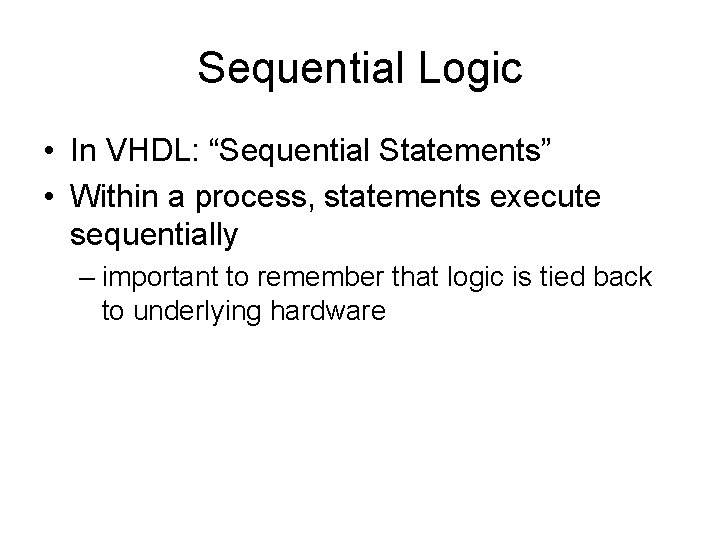 Sequential Logic

• In VHDL: “Sequential Statements”

• Within a process, statements execute sequentially

– important to remember that logic is tied back to underlying hardware